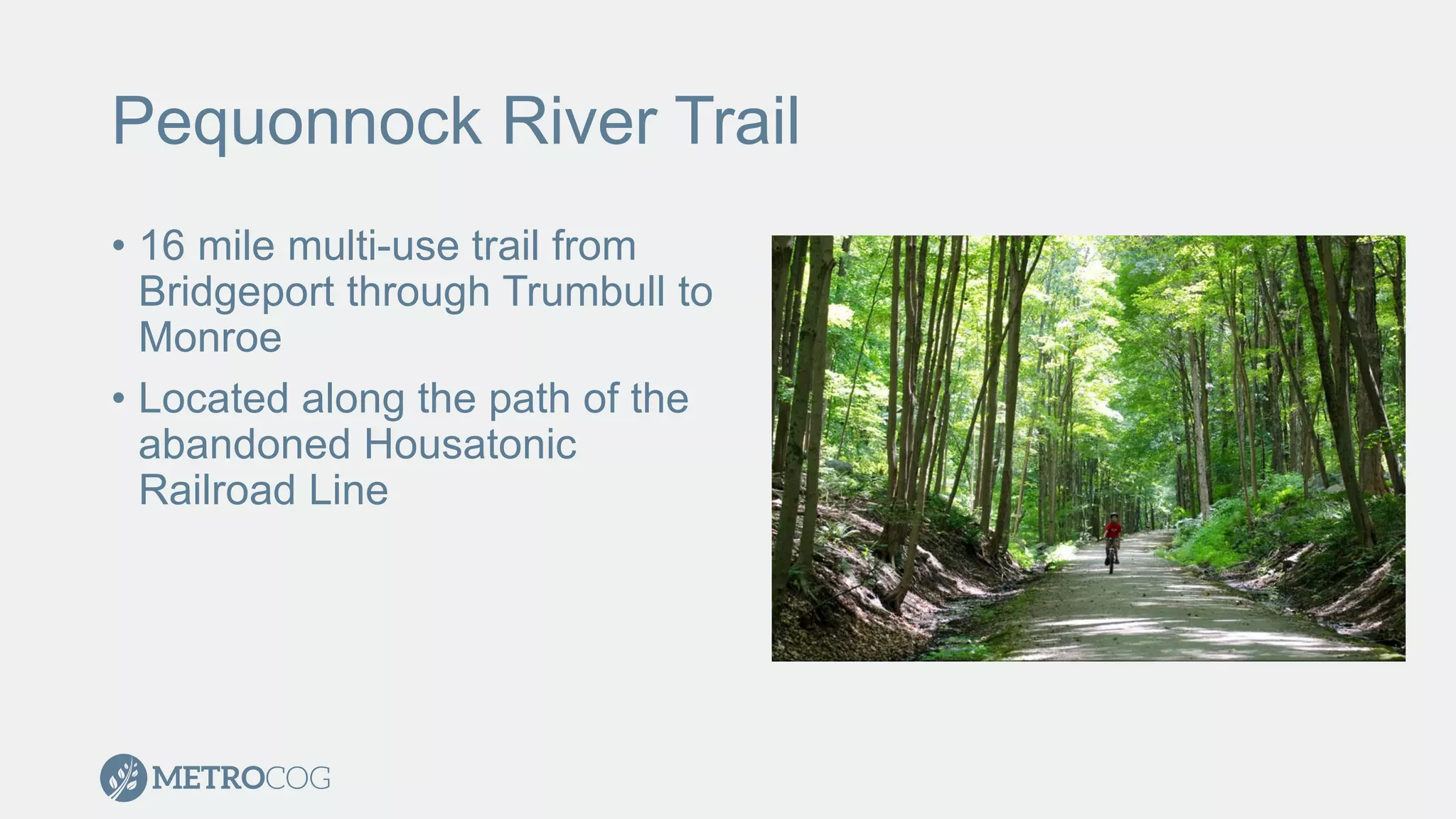 Pequonnock River Trail

• 16 mile multi-use trail from Bridgeport through Trumbull to Monroe

• Located along the path of the abandoned Housatonic Railroad Line

METROCOG